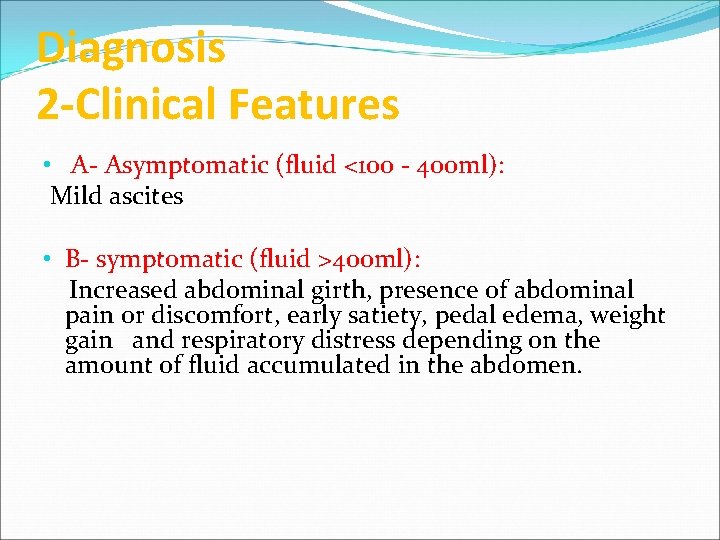 Diagnosis
2-Clinical Features

• A- Asymptomatic (fluid <100 - 400ml):
Mild ascites

• B- symptomatic (fluid >400ml):
Increased abdominal girth, presence of abdominal pain or discomfort, early satiety, pedal edema, weight gain and respiratory distress depending on the amount of fluid accumulated in the abdomen.